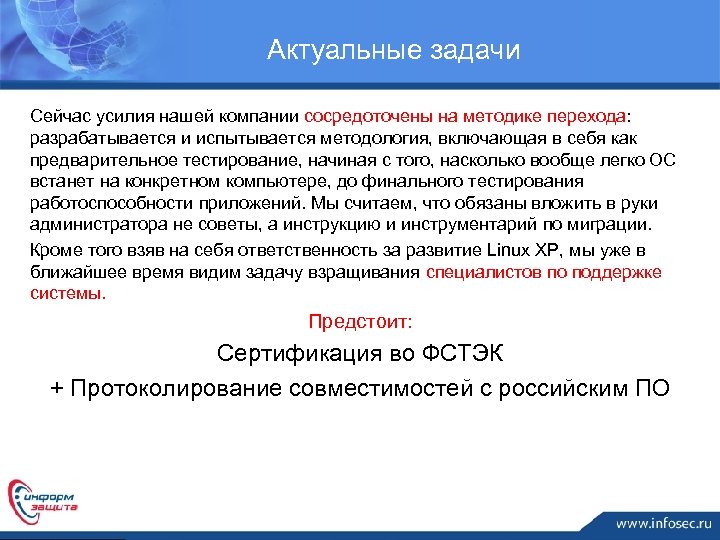 Актуальные задачи

Сейчас усилия нашей компании сосредоточены на методике перехода: разрабатывается и испытывается методология, включающая в себя как предварительное тестирование, начиная с того, насколько вообще легко ОС встанет на конкретном компьютере, до финального тестирования работоспособности приложений. Мы считаем, что обязаны вложить в руки администратора не советы, а инструкцию и инструментарий по миграции.

Кроме того взяв на себя ответственность за развитие Linux XP, мы уже в ближайшее время видим задачу взращивания специалистов по поддержке системы.

Предстоит:

Сертификация во ФСТЭК

+ Протоколирование совместимостей с российским ПО

информ защита

www.infosec.ru